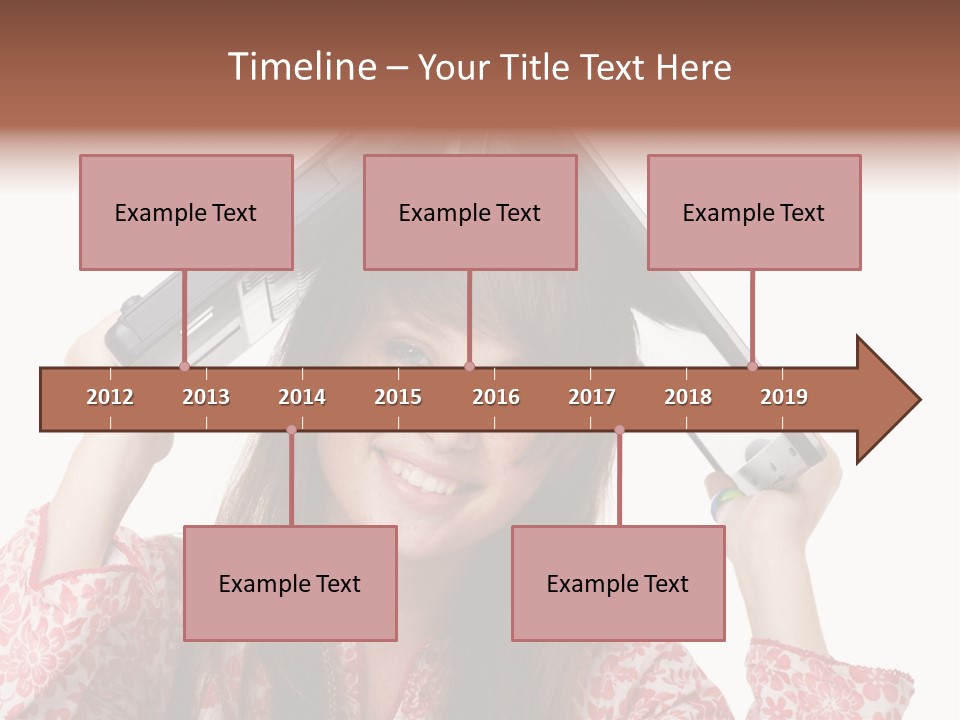 Timeline – Your Title Text Here

Example Text

Example Text

Example Text

2012 2013 2014 2015 2016 2017 2018 2019

Example Text

Example Text